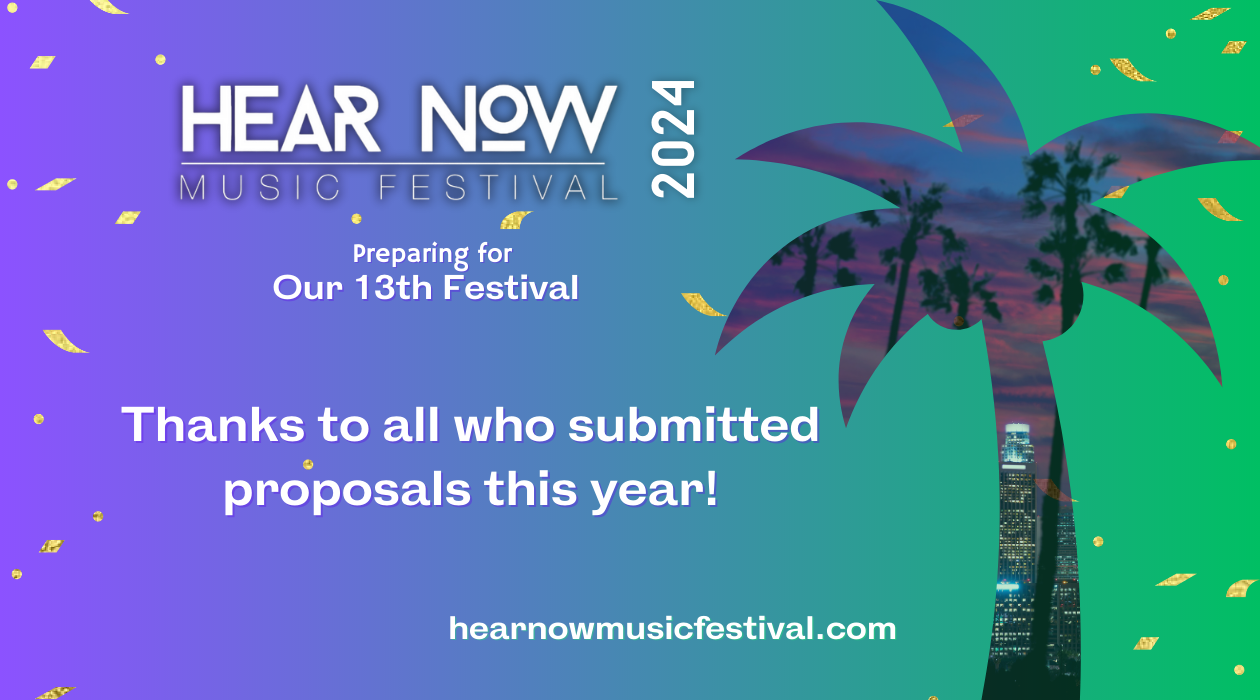 HEAR NOW
MUSIC FESTIVAL
2024

Preparing for
Our 13th Festival

Thanks to all who submitted proposals this year!

hearnowmusicfestival.com